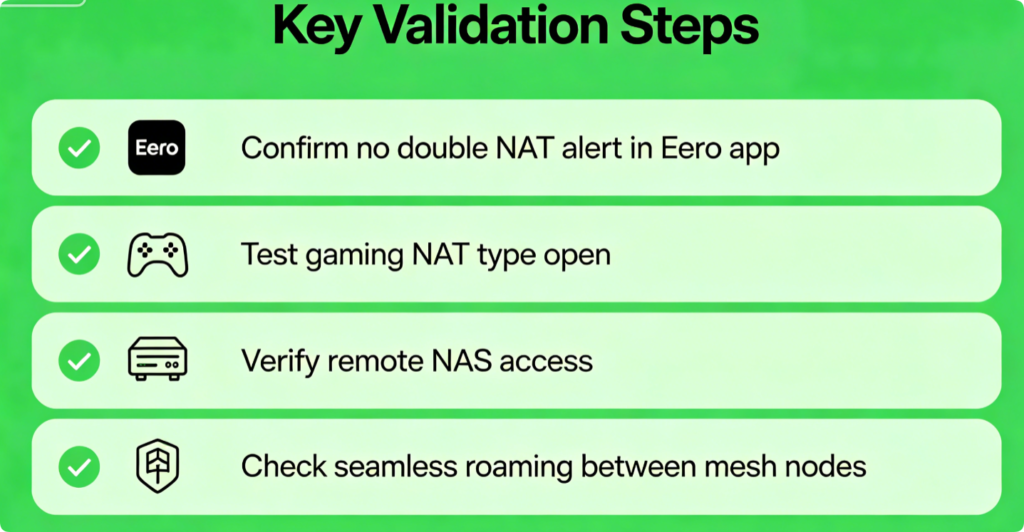 Key Validation Steps

Eero

Confirm no double NAT alert in Eero app

Test gaming NAT type open

Verify remote NAS access

Check seamless roaming between mesh nodes